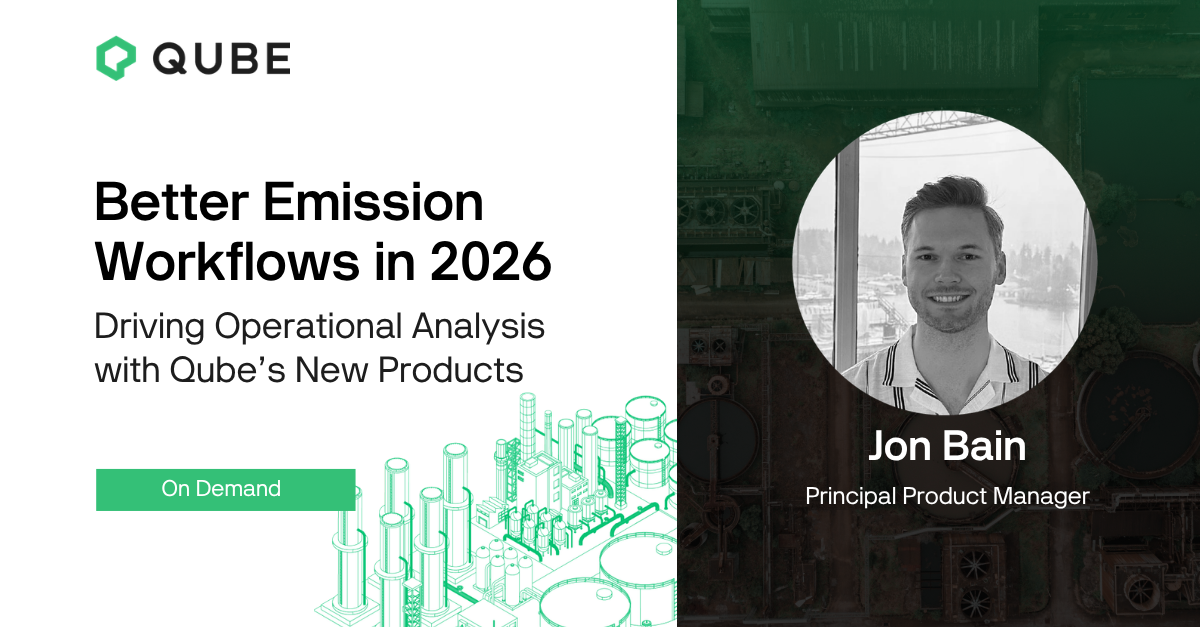 QUBE

Better Emission Workflows in 2026

Driving Operational Analysis with Qube's New Products

On Demand

Jon Bain

Principal Product Manager